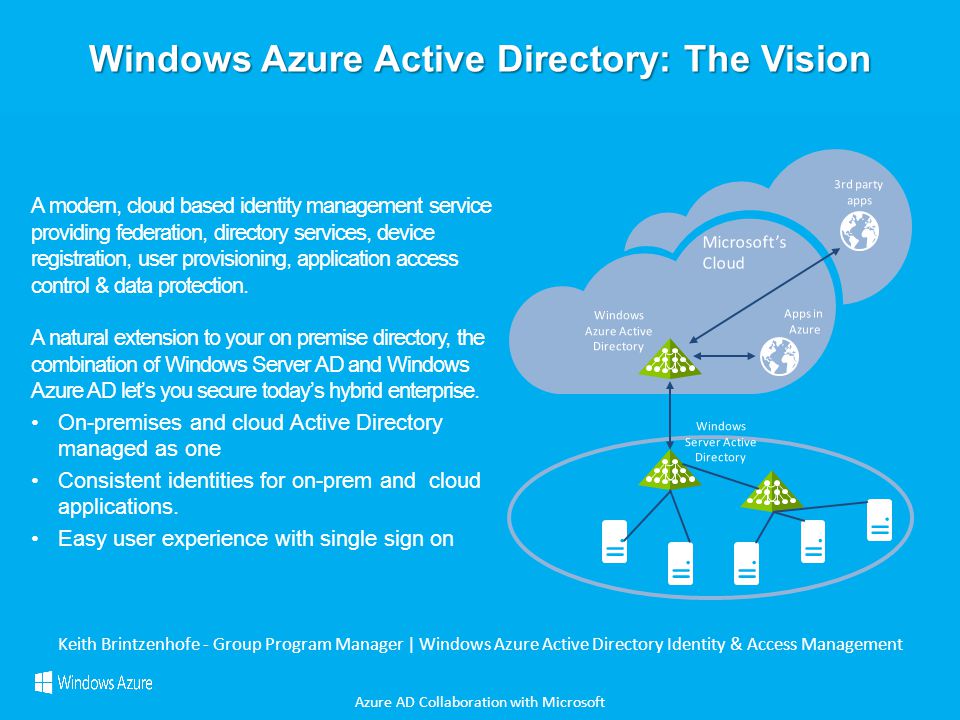 Windows Azure Active Directory: The Vision

A modern, cloud based identity management service providing federation, directory services, device registration, user provisioning, application access control & data protection.

A natural extension to your on premise directory, the combination of Windows Server AD and Windows Azure AD let's you secure today's hybrid enterprise.

• On-premises and cloud Active Directory managed as one
• Consistent identities for on-prem and cloud applications.
• Easy user experience with single sign on

3rd party apps

Microsoft's Cloud

Windows Azure Active Directory

Apps in Azure

Windows Server Active Directory

Keith Brintzenhofe - Group Program Manager | Windows Azure Active Directory Identity & Access Management

Windows Azure

Azure AD Collaboration with Microsoft